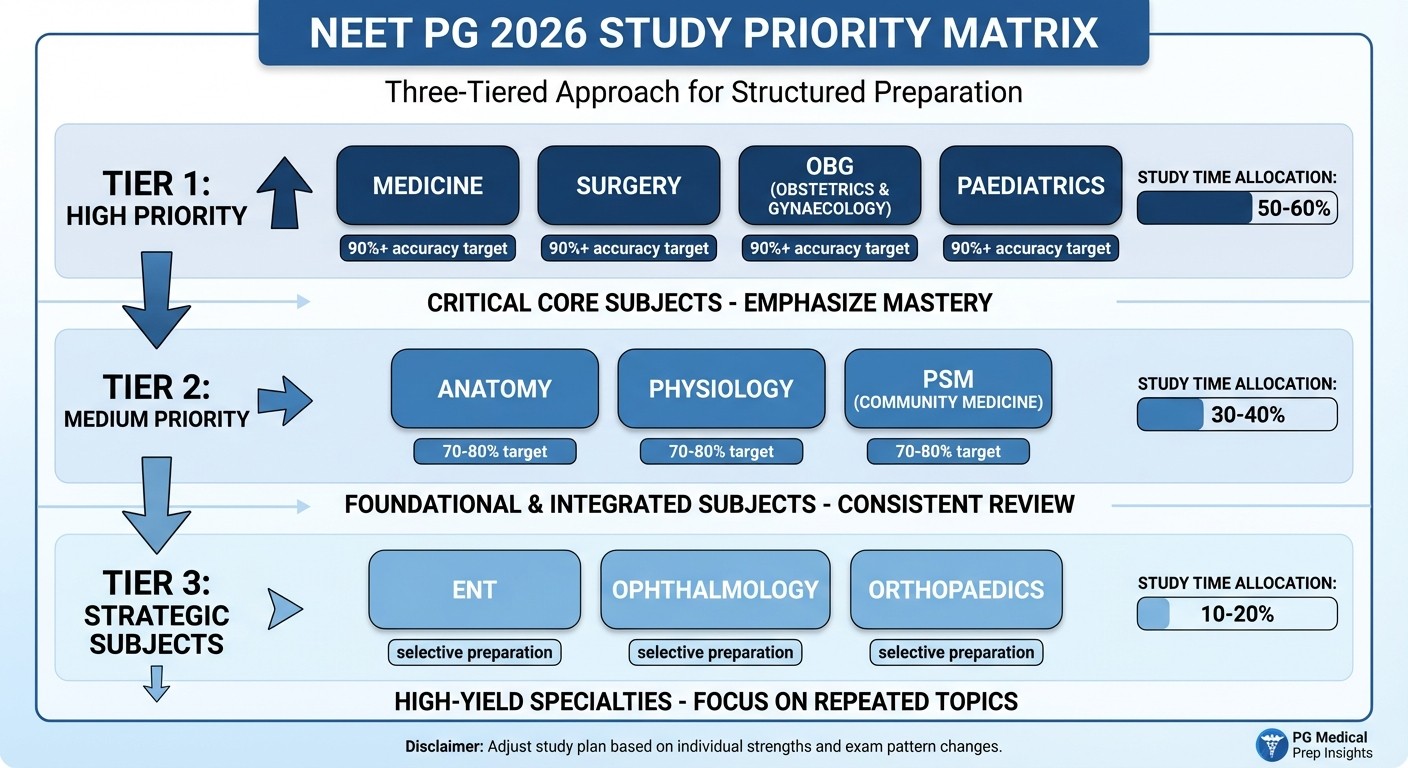 NEET PG 2026 STUDY PRIORITY MATRIX

Three-Tiered Approach for Structured Preparation

TIER 1:
HIGH PRIORITY

MEDICINE
90%+ accuracy target

SURGERY
90%+ accuracy target

OBG
(OBSTETRICS & GYNAECOLOGY)
90%+ accuracy target

PAEDIATRICS
90%+ accuracy target

STUDY TIME ALLOCATION:
50-60%

CRITICAL CORE SUBJECTS - EMPHASIZE MASTERY

TIER 2:
MEDIUM PRIORITY

ANATOMY
70-80% target

PHYSIOLOGY
70-80% target

PSM
(COMMUNITY MEDICINE)
70-80% target

STUDY TIME ALLOCATION:
30-40%

FOUNDATIONAL & INTEGRATED SUBJECTS - CONSISTENT REVIEW

TIER 3:
STRATEGIC SUBJECTS

ENT
selective preparation

OPHTHALMOLOGY
selective preparation

ORTHOPAEDICS
selective preparation

STUDY TIME ALLOCATION:
10-20%

HIGH-YIELD SPECIALTIES - FOCUS ON REPEATED TOPICS

Disclaimer: Adjust study plan based on individual strengths and exam pattern changes.

PG Medical
Prep Insights